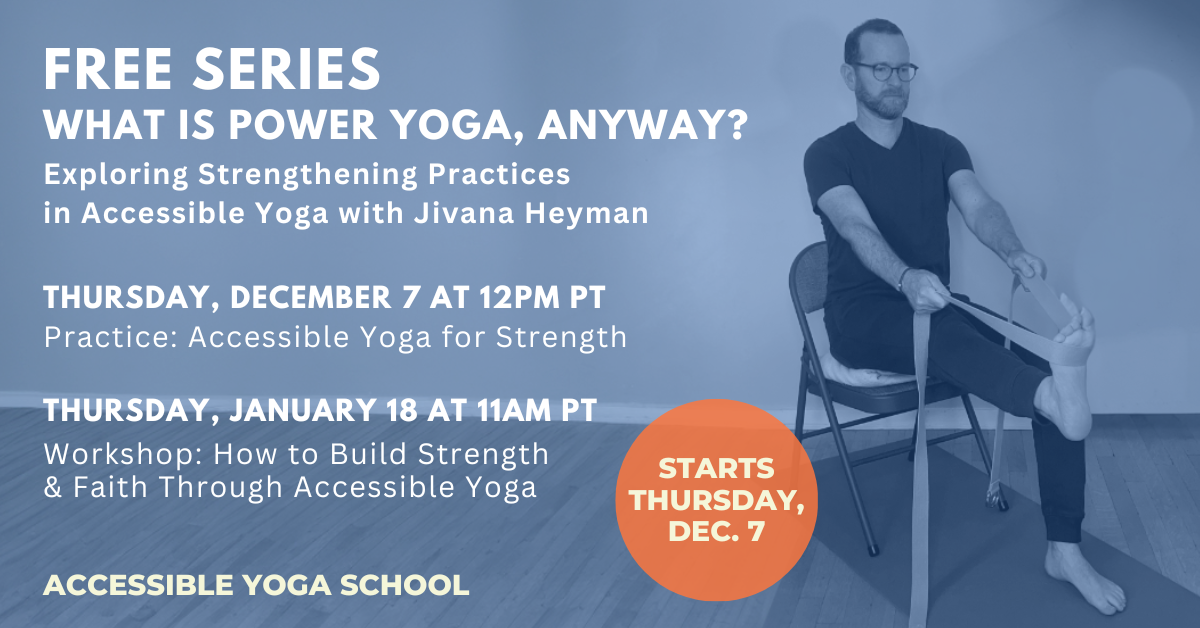 FREE SERIES
WHAT IS POWER YOGA, ANYWAY?
Exploring Strengthening Practices in Accessible Yoga with Jivana Heyman

THURSDAY, DECEMBER 7 AT 12PM PT
Practice: Accessible Yoga for Strength

THURSDAY, JANUARY 18 AT 11AM PT
Workshop: How to Build Strength & Faith Through Accessible Yoga

STARTS THURSDAY, DEC. 7

ACCESSIBLE YOGA SCHOOL